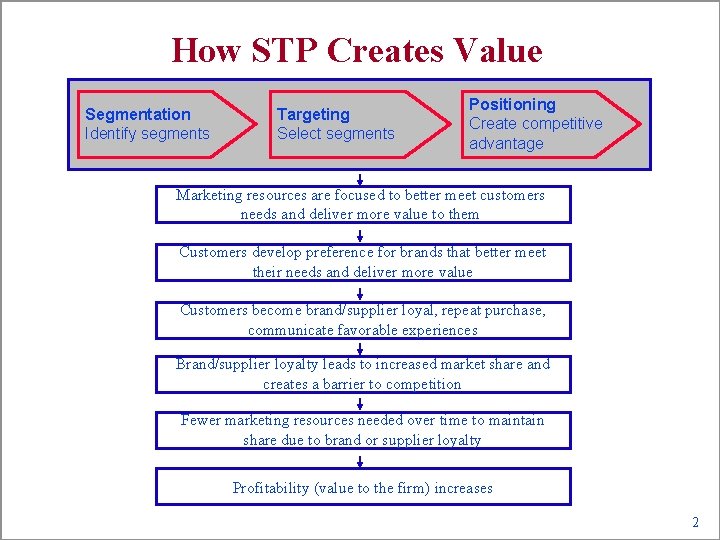 How STP Creates Value

Segmentation
Identify segments

Targeting
Select segments

Positioning
Create competitive advantage

Marketing resources are focused to better meet customers needs and deliver more value to them

Customers develop preference for brands that better meet their needs and deliver more value

Customers become brand/supplier loyal, repeat purchase, communicate favorable experiences

Brand/supplier loyalty leads to increased market share and creates a barrier to competition

Fewer marketing resources needed over time to maintain share due to brand or supplier loyalty

Profitability (value to the firm) increases

2